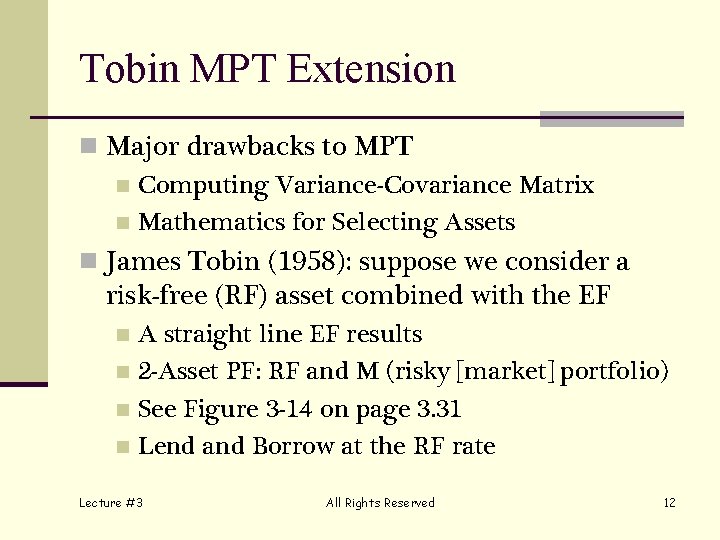 Tobin MPT Extension

Major drawbacks to MPT

Computing Variance-Covariance Matrix

Mathematics for Selecting Assets

James Tobin (1958): suppose we consider a risk-free (RF) asset combined with the EF

A straight line EF results

2-Asset PF: RF and M (risky [market] portfolio)

See Figure 3-14 on page 3.31

Lend and Borrow at the RF rate

Lecture #3

All Rights Reserved

12